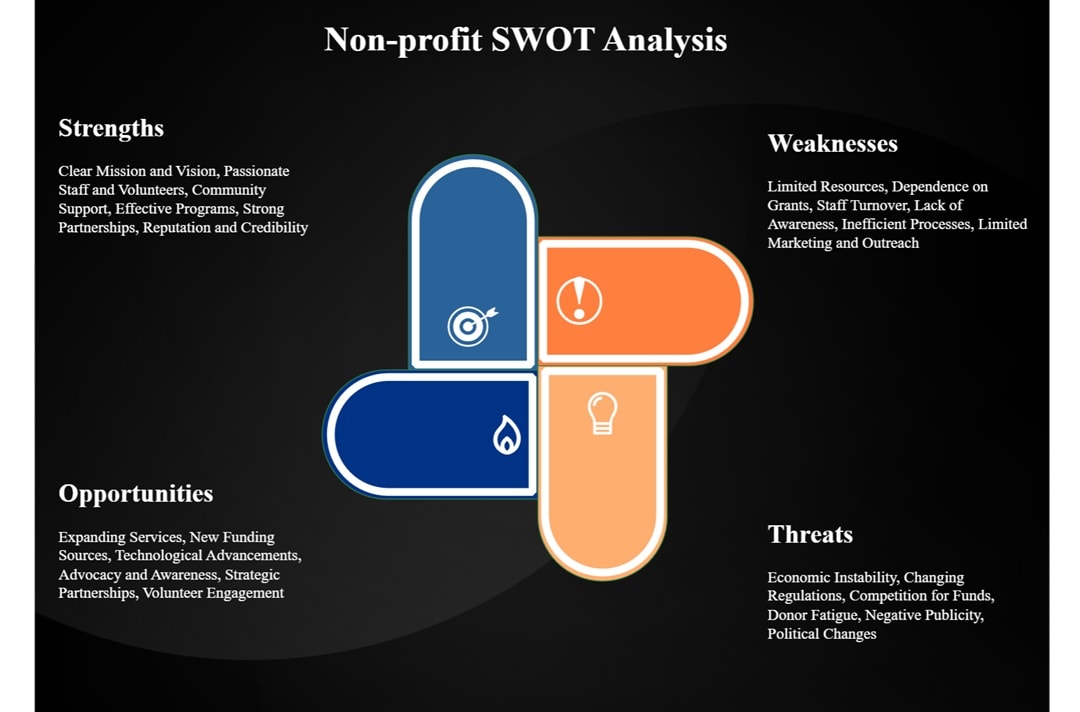 Non-profit SWOT Analysis

Strengths

Clear Mission and Vision, Passionate Staff and Volunteers, Community Support, Effective Programs, Strong Partnerships, Reputation and Credibility

Weaknesses

Limited Resources, Dependence on Grants, Staff Turnover, Lack of Awareness, Inefficient Processes, Limited Marketing and Outreach

Opportunities

Expanding Services, New Funding Sources, Technological Advancements, Advocacy and Awareness, Strategic Partnerships, Volunteer Engagement

Threats

Economic Instability, Changing Regulations, Competition for Funds, Donor Fatigue, Negative Publicity, Political Changes